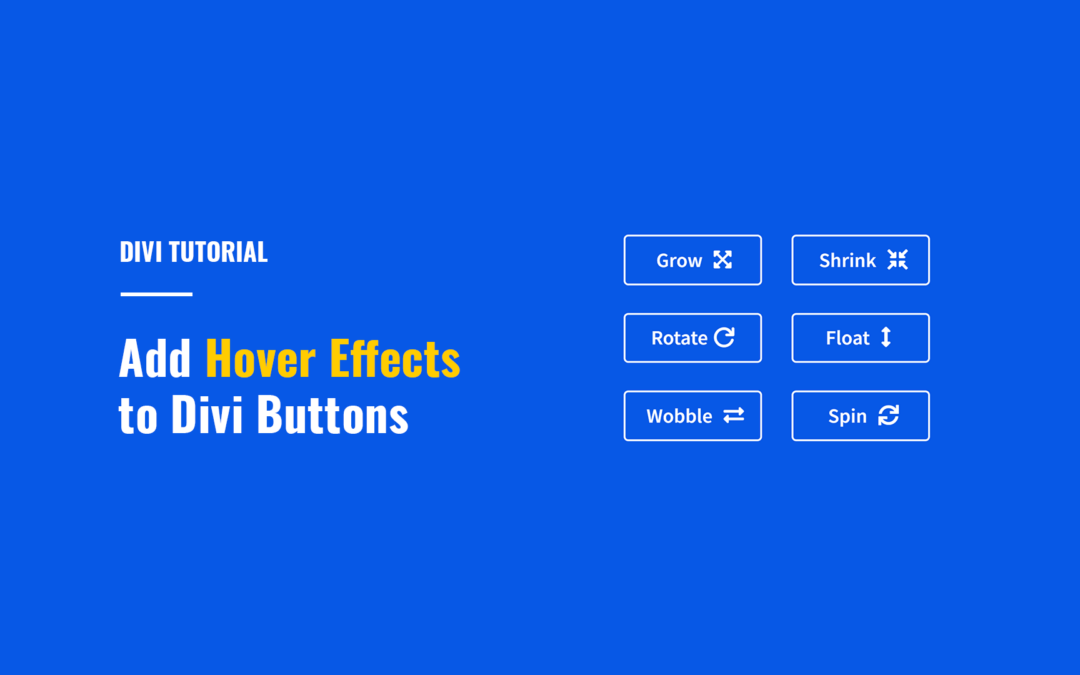 DIVI TUTORIAL

Add Hover Effects to Divi Buttons

Grow

Shrink

Rotate

Float

Wobble

Spin